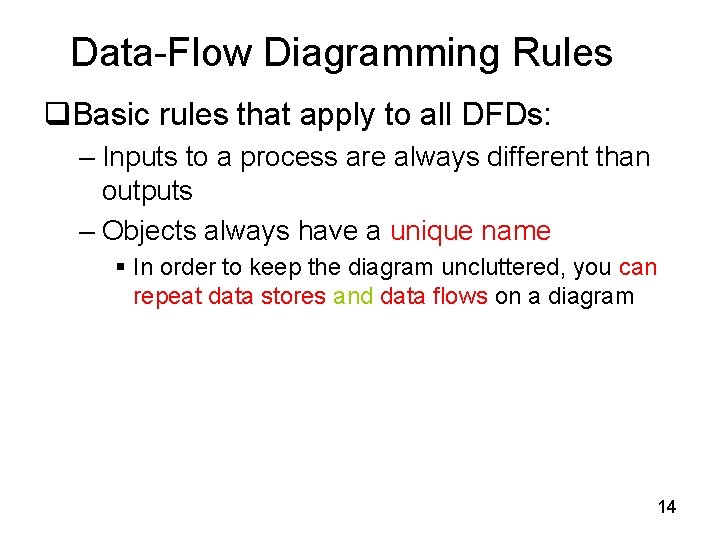 Data-Flow Diagramming Rules

❑Basic rules that apply to all DFDs:

– Inputs to a process are always different than outputs

– Objects always have a unique name

▪ In order to keep the diagram uncluttered, you can repeat data stores and data flows on a diagram

14